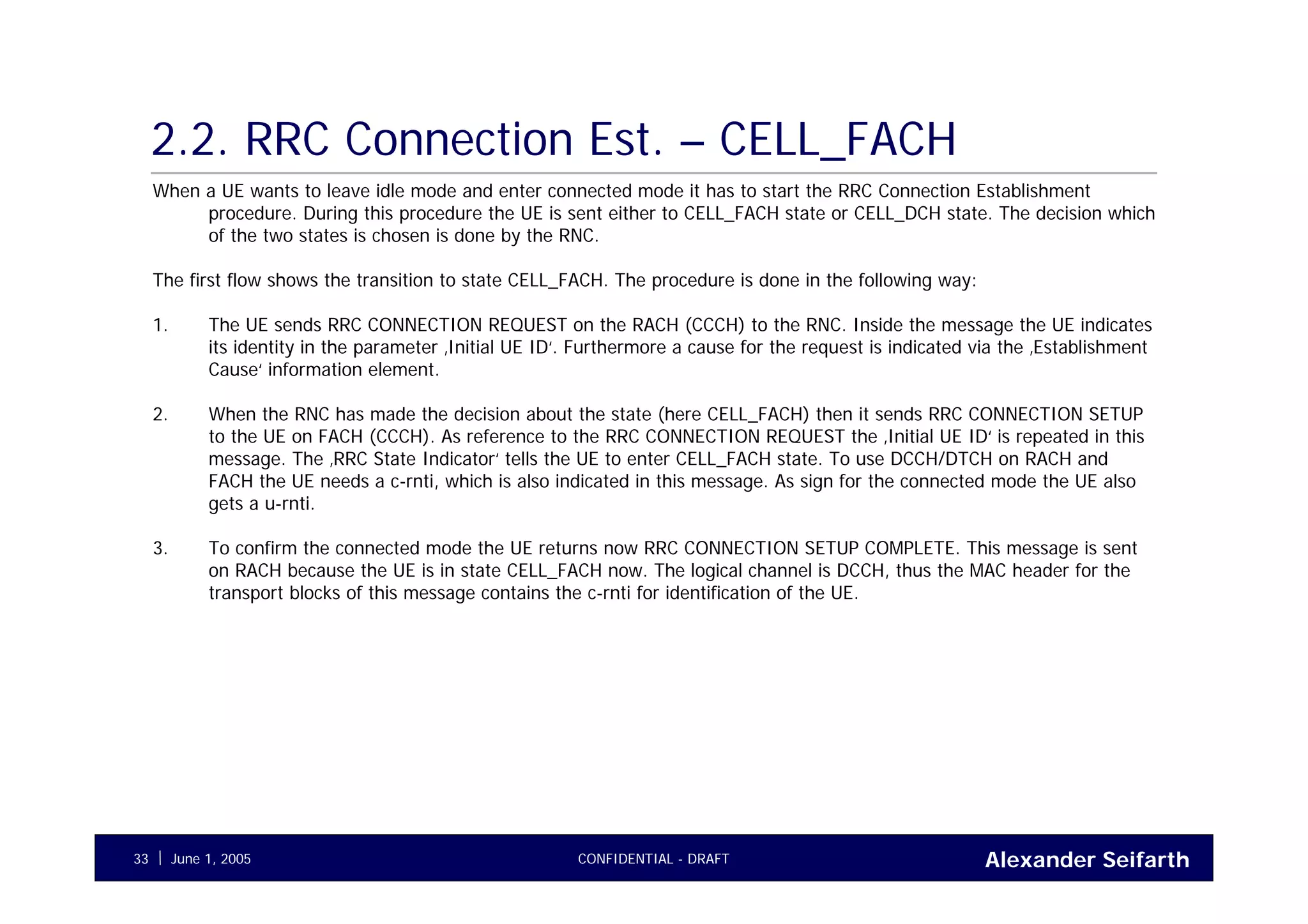 2.2. RRC Connection Est. – CELL_FACH

When a UE wants to leave idle mode and enter connected mode it has to start the RRC Connection Establishment procedure. During this procedure the UE is sent either to CELL_FACH state or CELL_DCH state. The decision which of the two states is chosen is done by the RNC.

The first flow shows the transition to state CELL_FACH. The procedure is done in the following way:

1. The UE sends RRC CONNECTION REQUEST on the RACH (CCCH) to the RNC. Inside the message the UE indicates its identity in the parameter ‚Initial UE ID‘. Furthermore a cause for the request is indicated via the ‚Establishment Cause‘ information element.

2. When the RNC has made the decision about the state (here CELL_FACH) then it sends RRC CONNECTION SETUP to the UE on FACH (CCCH). As reference to the RRC CONNECTION REQUEST the ‚Initial UE ID‘ is repeated in this message. The ‚RRC State Indicator‘ tells the UE to enter CELL_FACH state. To use DCCH/DTCH on RACH and FACH the UE needs a c-rnti, which is also indicated in this message. As sign for the connected mode the UE also gets a u-rnti.

3. To confirm the connected mode the UE returns now RRC CONNECTION SETUP COMPLETE. This message is sent on RACH because the UE is in state CELL_FACH now. The logical channel is DCCH, thus the MAC header for the transport blocks of this message contains the c-rnti for identification of the UE.

33 | June 1, 2005 CONFIDENTIAL - DRAFT Alexander Seifarth